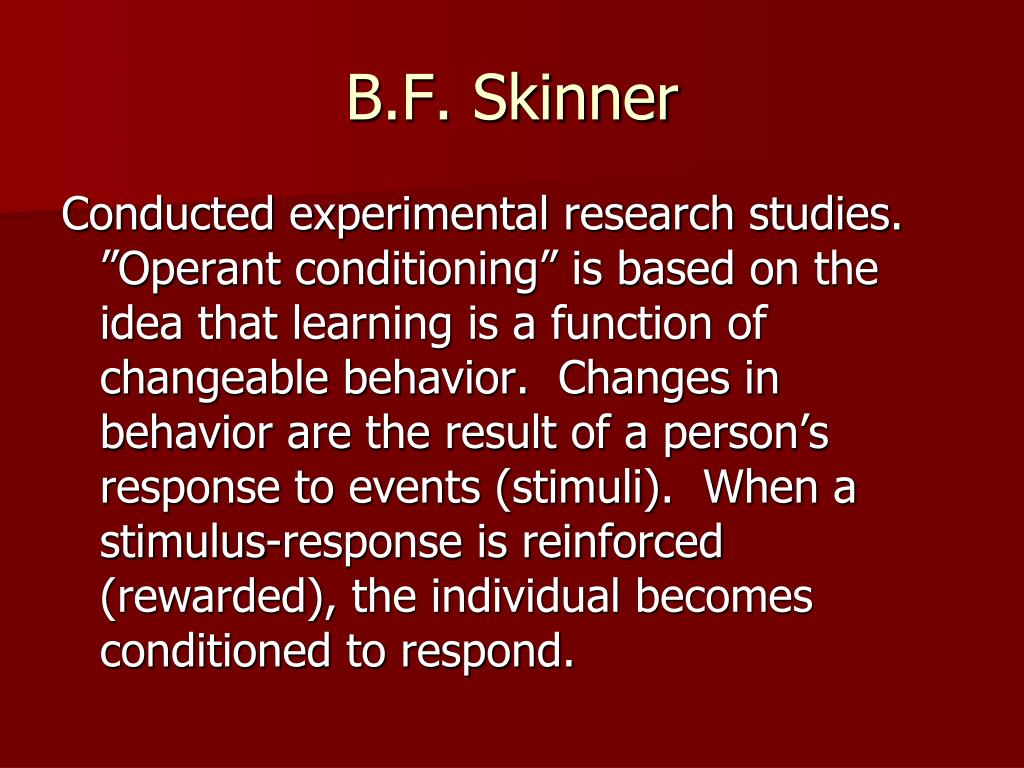 B.F. Skinner

Conducted experimental research studies. ”Operant conditioning” is based on the idea that learning is a function of changeable behavior. Changes in behavior are the result of a person’s response to events (stimuli). When a stimulus-response is reinforced (rewarded), the individual becomes conditioned to respond.